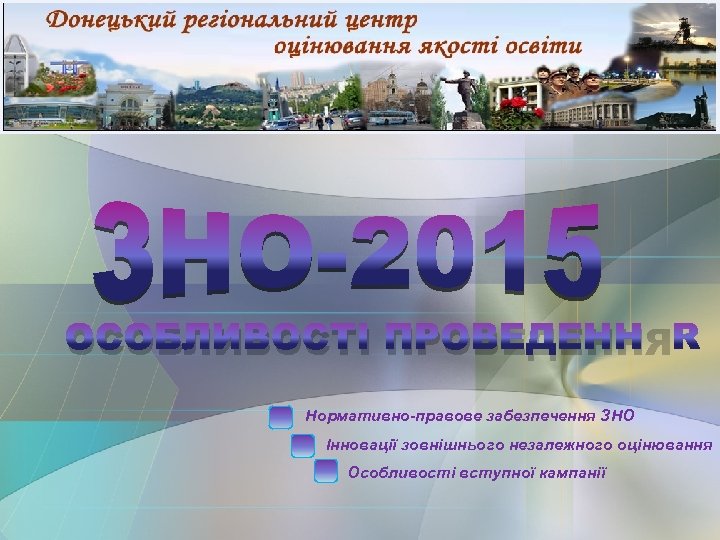 Донецький регіональний центр оцінювання якості освіти

ЗНО-2015

ОСОБЛИВОСТІ ПРОВЕДЕННЯ

Нормативно-правове забезпечення ЗНО

Інновації зовнішнього незалежного оцінювання

Особливості вступної кампанії